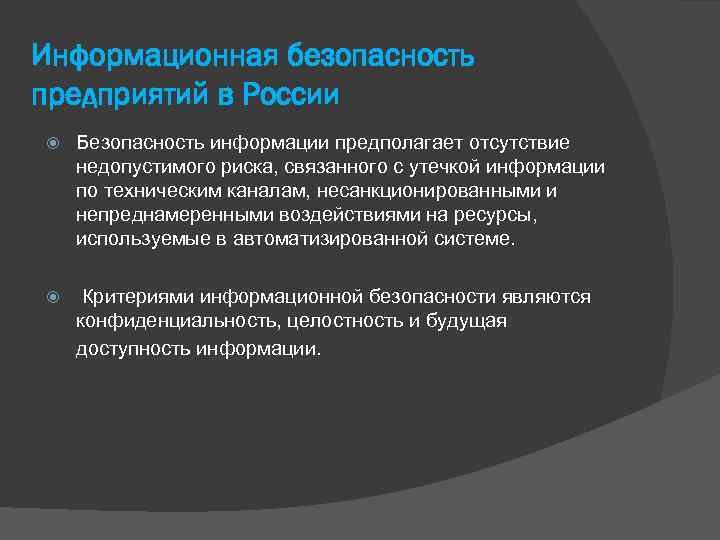 Информационная безопасность предприятий в России

Безопасность информации предполагает отсутствие недопустимого риска, связанного с утечкой информации по техническим каналам, несанкционированными и непреднамеренными воздействиями на ресурсы, используемые в автоматизированной системе.

Критериями информационной безопасности являются конфиденциальность, целостность и будущая доступность информации.